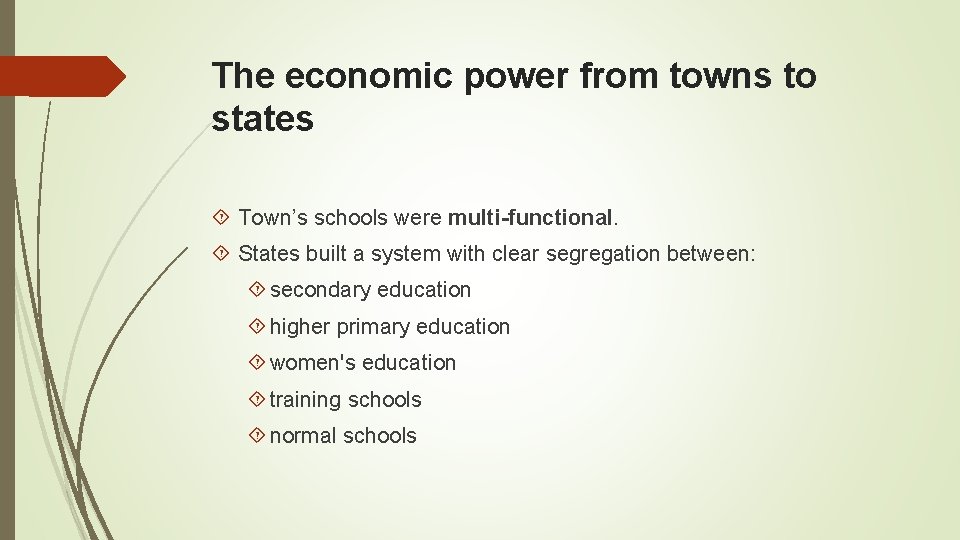 The economic power from towns to states

Town’s schools were multi-functional.

States built a system with clear segregation between:

secondary education

higher primary education

women's education

training schools

normal schools